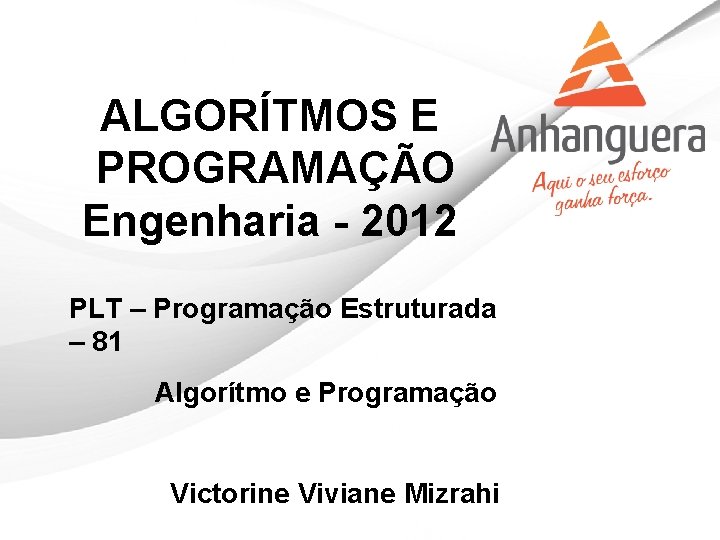 ALGORÍTMOS E PROGRAMAÇÃO Engenharia - 2012

Anhanguera
Aqui o seu esforço ganha força.

PLT – Programação Estruturada – 81

Algorítmo e Programação

Victorine Viviane Mizrahi